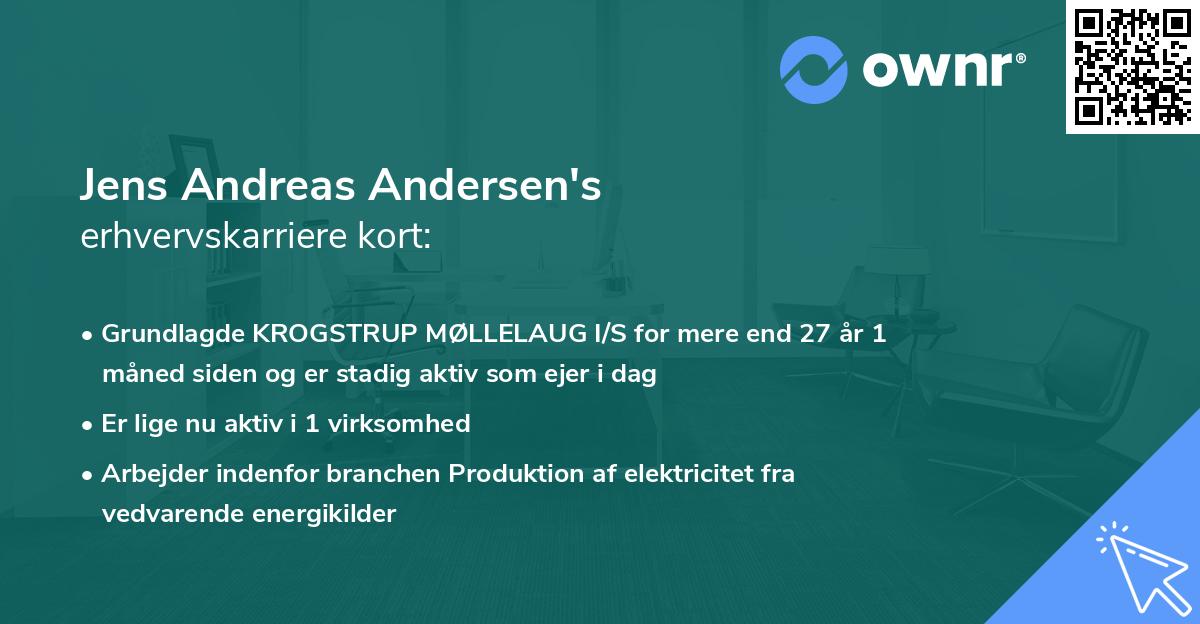 ownr®

Jens Andreas Andersen's
erhvervskarriere kort:

• Grundlagde KROGSTRUP MØLLELAUG I/S for mere end 27 år 1 måned siden og er stadig aktiv som ejer i dag
• Er lige nu aktiv i 1 virksomhed
• Arbejder indenfor branchen Produktion af elektricitet fra vedvarende energikilder